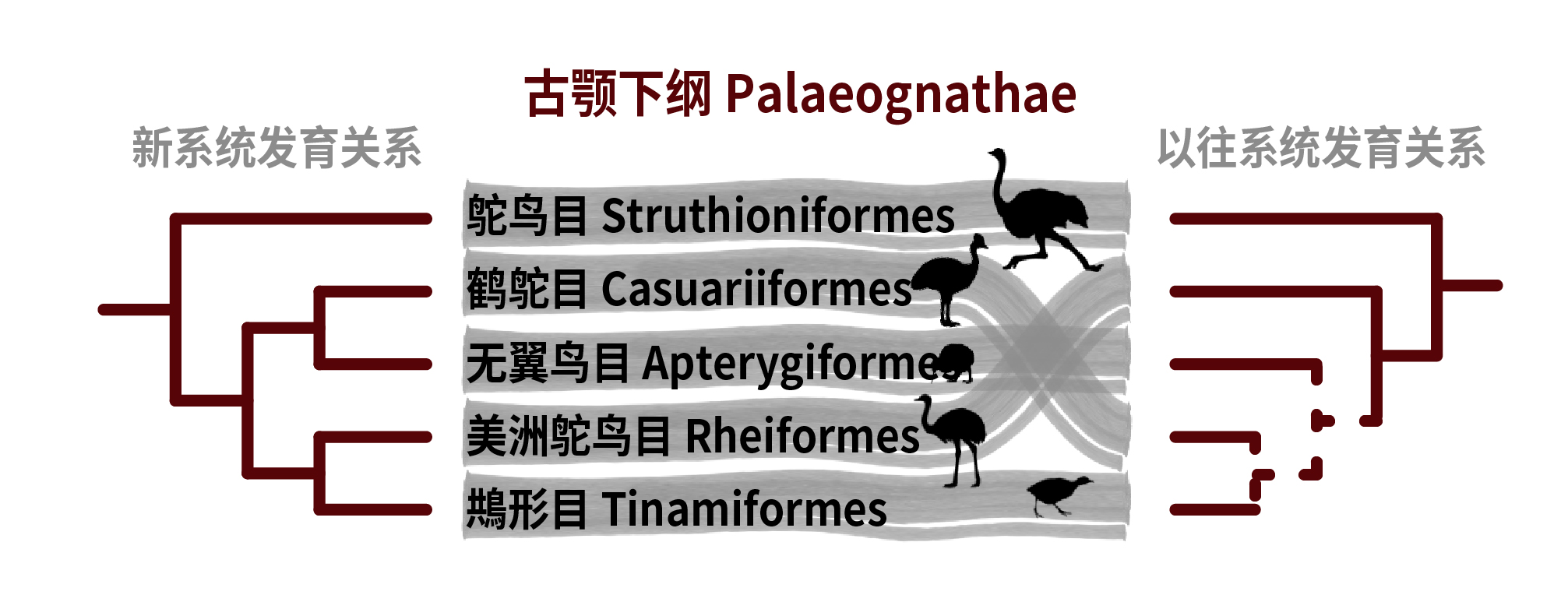 古颚下纲 Palaeognathae

新系统发育关系

以往系统发育关系

鸵鸟目 Struthioniformes

鹤鸵目 Casuariiformes

无翼鸟目 Apterygiformes

美洲鸵鸟目 Rheiformes

䳍形目 Tinamiformes